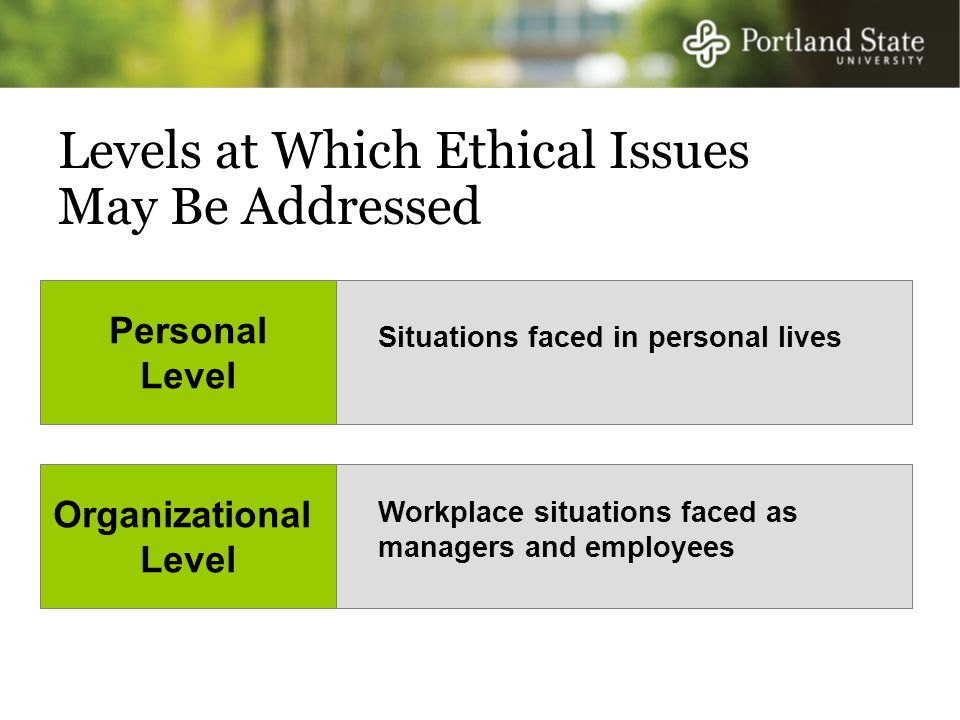 Portland State
UNIVERSITY

Levels at Which Ethical Issues May Be Addressed

Personal Level

Situations faced in personal lives

Organizational Level

Workplace situations faced as managers and employees